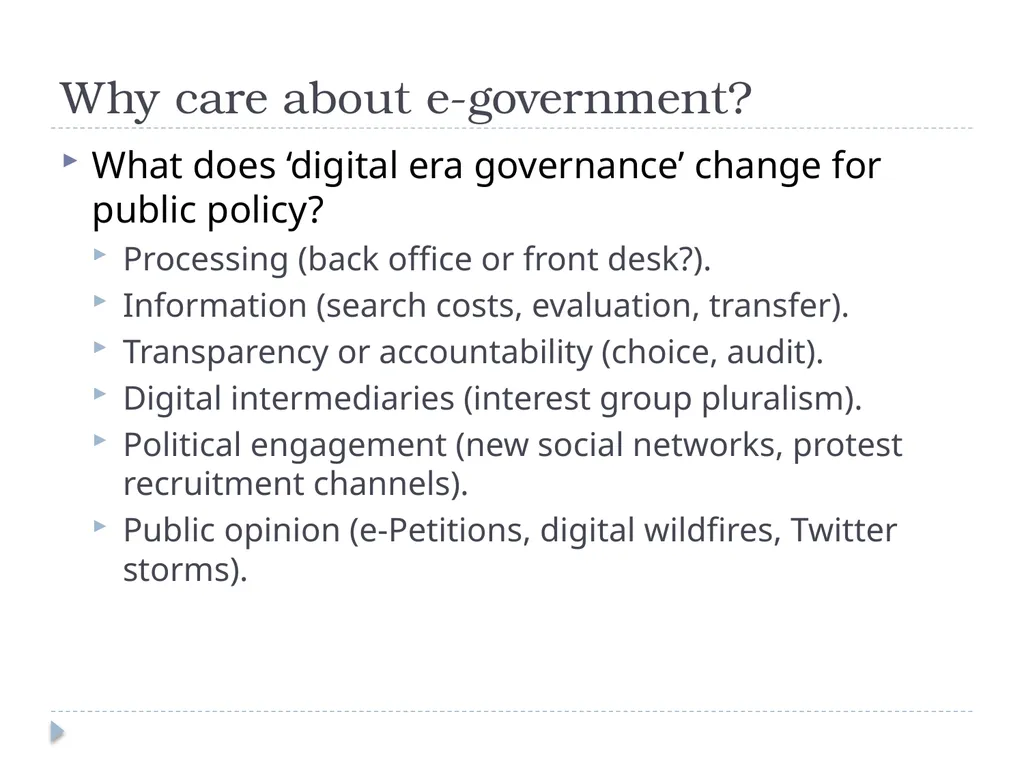 Why care about e-government?

What does ‘digital era governance’ change for public policy?

Processing (back office or front desk?).

Information (search costs, evaluation, transfer).

Transparency or accountability (choice, audit).

Digital intermediaries (interest group pluralism).

Political engagement (new social networks, protest recruitment channels).

Public opinion (e-Petitions, digital wildfires, Twitter storms).